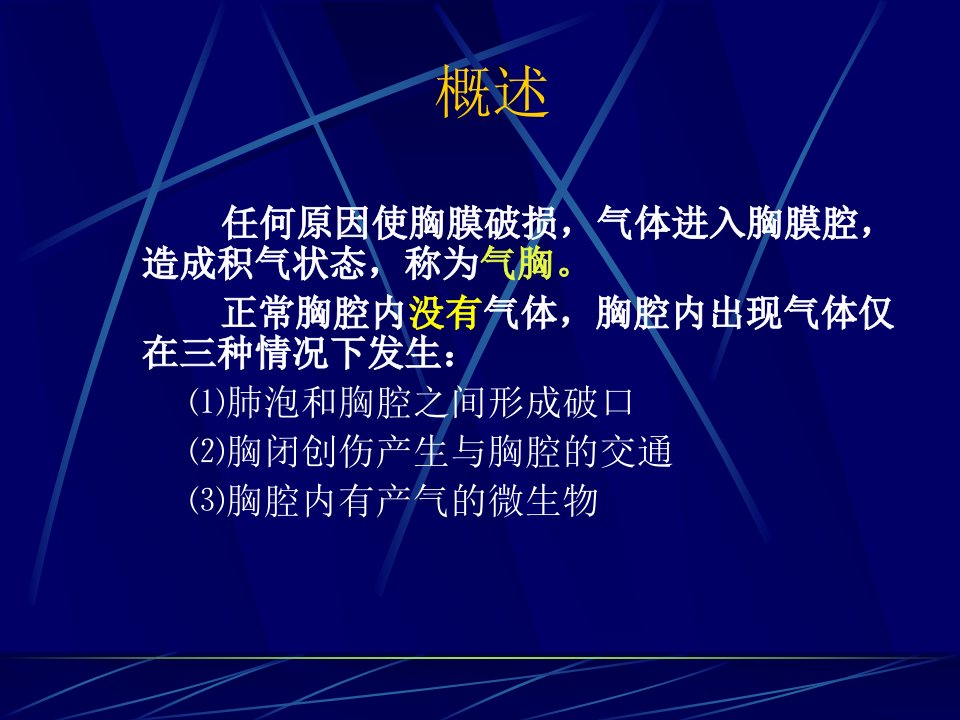 概述

任何原因使胸膜破损，气体进入胸膜腔，造成积气状态，称为气胸。

正常胸腔内没有气体，胸腔内出现气体仅在三种情况下发生：

⑴肺泡和胸腔之间形成破口

⑵胸闭创伤产生与胸腔的交通

⑶胸腔内有产气的微生物